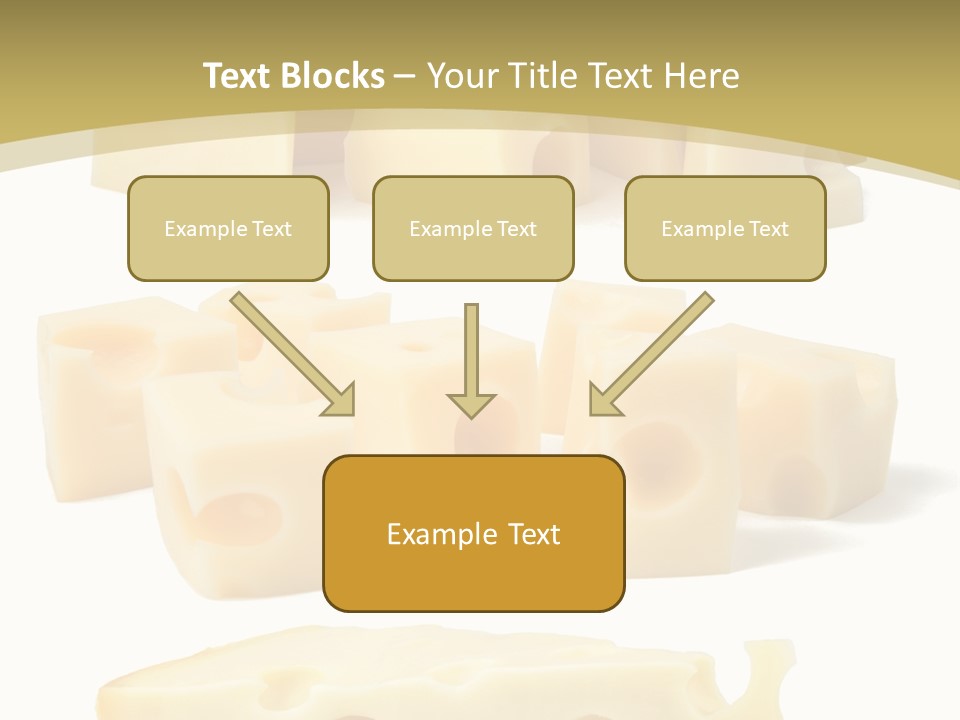 Text Blocks – Your Title Text Here

Example Text

Example Text

Example Text

Example Text